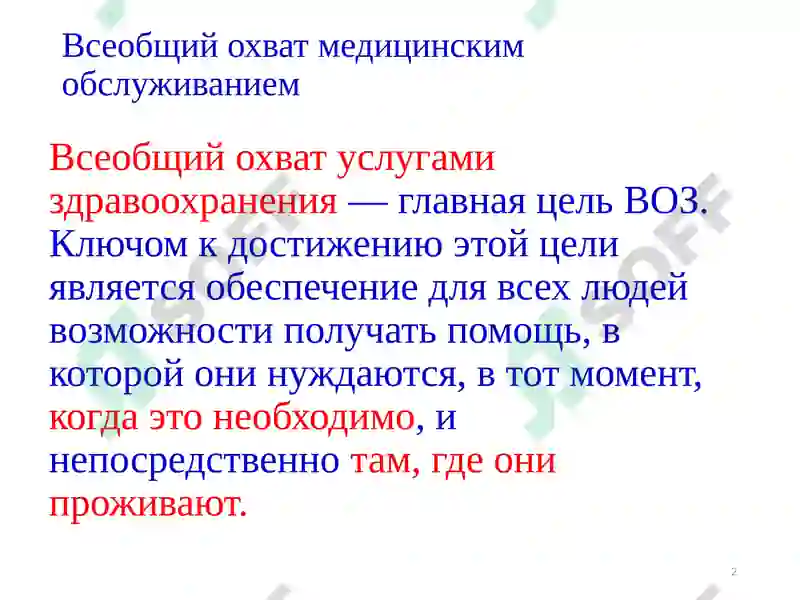 Всеобщий охват медицинским обслуживанием

Всеобщий охват услугами здравоохранения — главная цель ВОЗ. Ключом к достижению этой цели является обеспечение для всех людей возможности получать помощь, в которой они нуждаются, в тот момент, когда это необходимо, и непосредственно там, где они проживают.

2